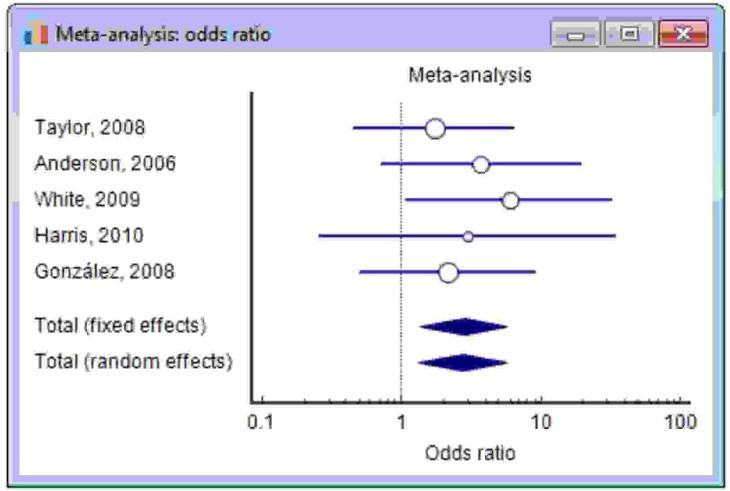 Meta-analysis: odds ratio

Meta-analysis

Taylor, 2008
Anderson, 2006
White, 2009
Harris, 2010
González, 2008

Total (fixed effects)
Total (random effects)

0.1
1
10
100

Odds ratio